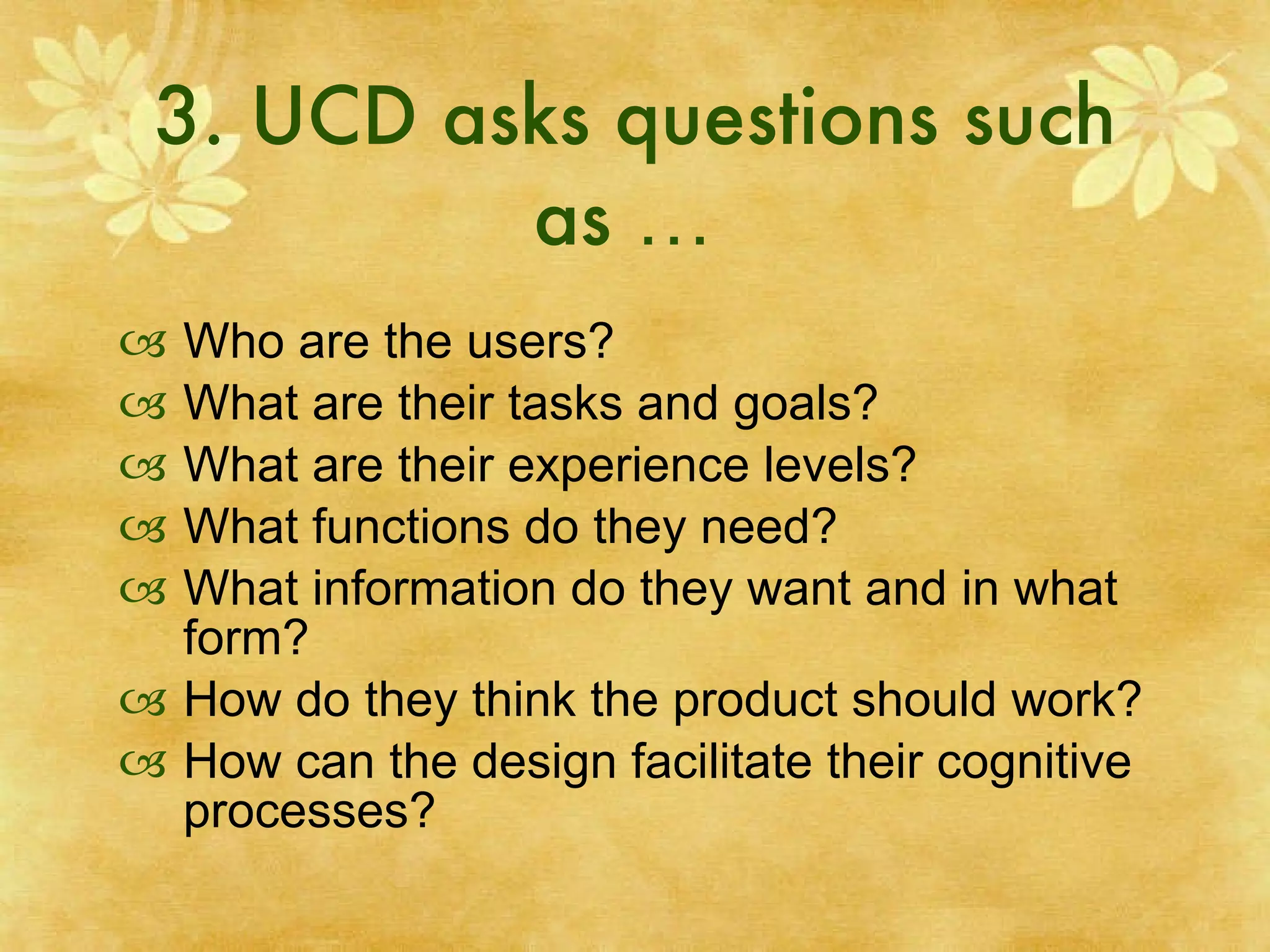 3. UCD asks questions such as …

Who are the users?
What are their tasks and goals?
What are their experience levels?
What functions do they need?
What information do they want and in what form?
How do they think the product should work?
How can the design facilitate their cognitive processes?